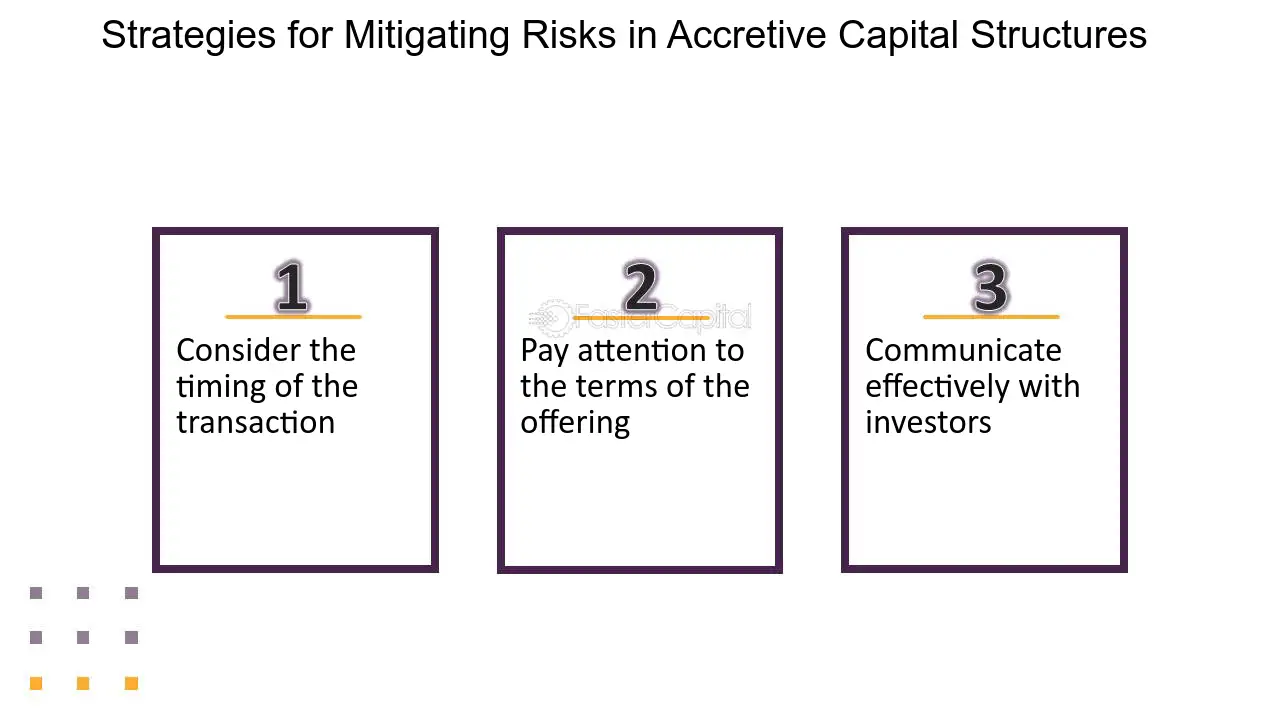 Strategies for Mitigating Risks in Accretive Capital Structures

1

Consider the timing of the transaction

2

FasterCapital

Pay attention to the terms of the offering

3

Communicate effectively with investors